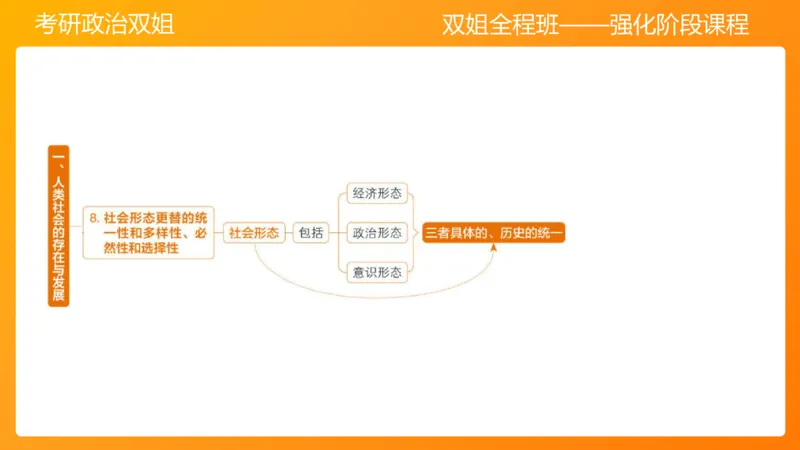 考研政治双姐

双姐全程班——强化阶段课程

一、人类社会的存在与发展

8. 社会形态更替的统一性和多样性、必然性和选择性

社会形态

包括

经济形态

政治形态

意识形态

三者具体的、历史的统一